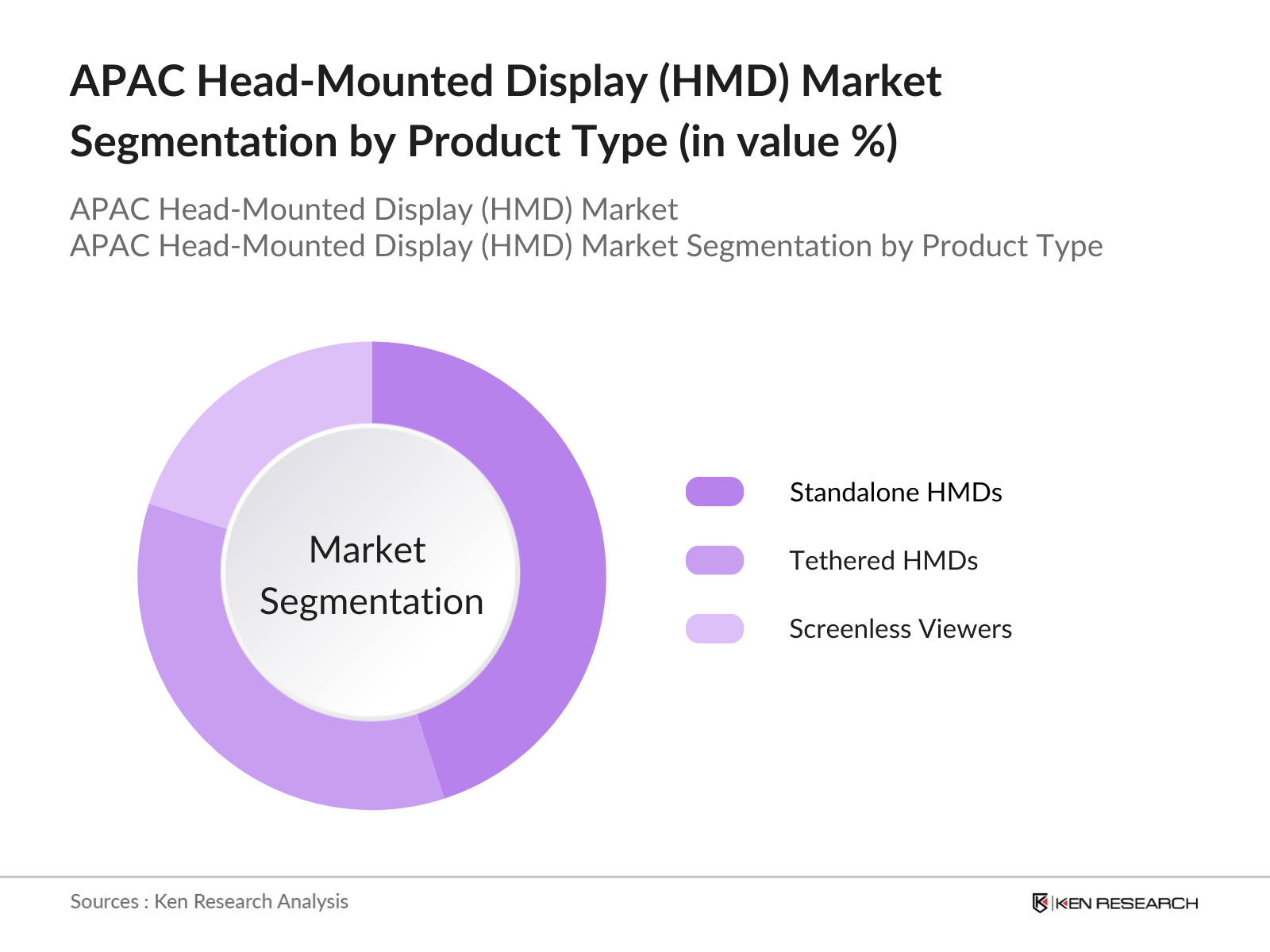 APAC Head-Mounted Display (HMD) Market Segmentation by Product Type (in value %)

APAC Head-Mounted Display (HMD) Market
APAC Head-Mounted Display (HMD) Market Segmentation by Product Type

Market Segmentation

Standalone HMDs
Tethered HMDs
Screenless Viewers

Sources : Ken Research Analysis

KEN RESEARCH